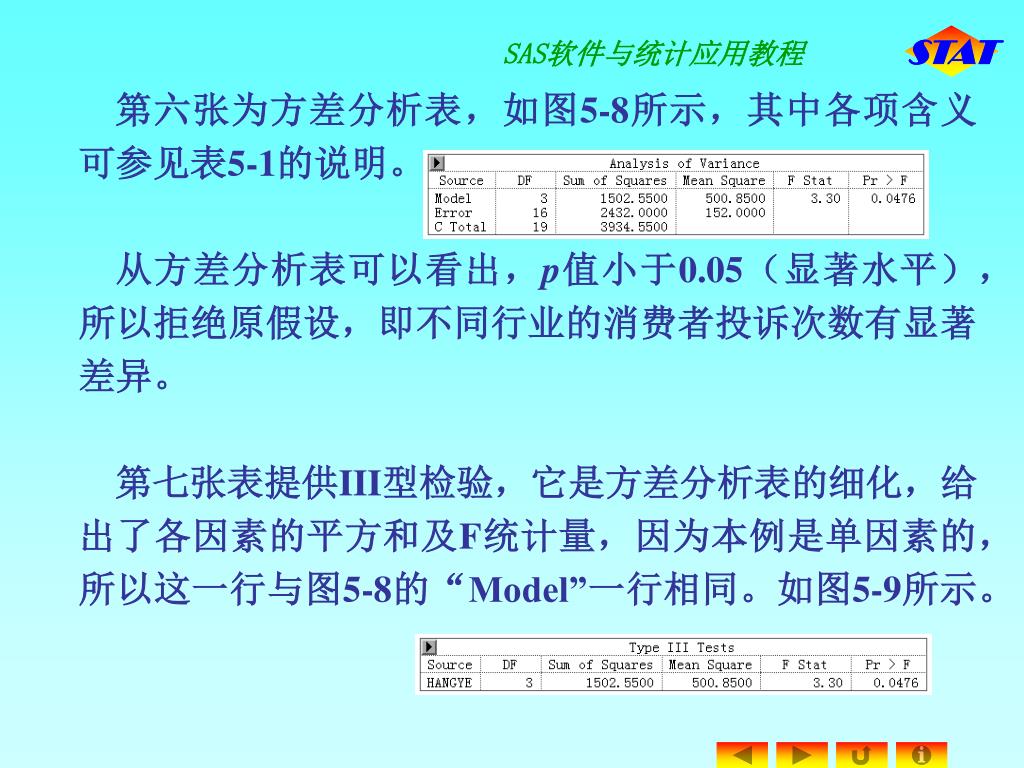 SAS软件与统计应用教程

STAT

第六张为方差分析表，如图5-8所示，其中各项含义可参见表5-1的说明。

Analysis of Variance

| Source | DF | Sum of Squares | Mean Square | F Stat | Pr > F |
|---|---|---|---|---|---|
| Model | 3 | 1502.5500 | 500.8500 | 3.30 | 0.0476 |
| Error | 16 | 2432.0000 | 152.0000 | | |
| C Total | 19 | 3934.5500 | | | |

从方差分析表可以看出，$p$值小于0.05（显著水平），所以拒绝原假设，即不同行业的消费者投诉次数有显著差异。

第七张表提供III型检验，它是方差分析表的细化，给出了各因素的平方和及F统计量，因为本例是单因素的，所以这一行与图5-8的“Model”一行相同。如图5-9所示。

Type III Tests

| Source | DF | Sum of Squares | Mean Square | F Stat | Pr > F |
|---|---|---|---|---|---|
| HANGYE | 3 | 1502.5500 | 500.8500 | 3.30 | 0.0476 |